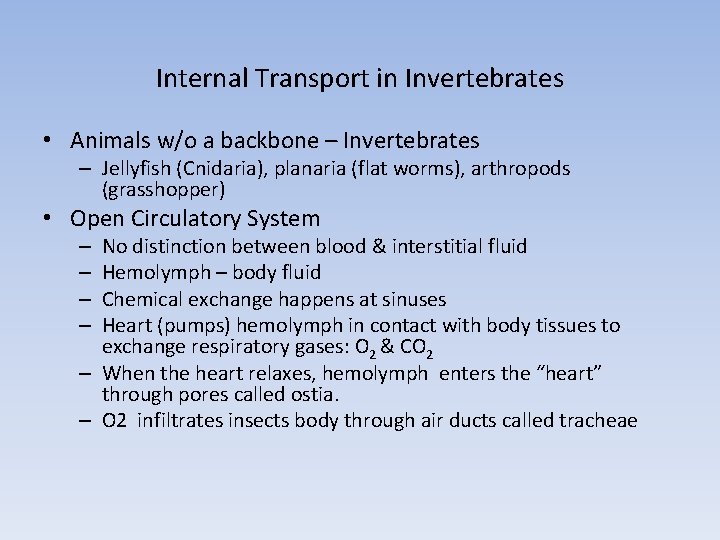 Internal Transport in Invertebrates

• Animals w/o a backbone – Invertebrates
– Jellyfish (Cnidaria), planaria (flat worms), arthropods (grasshopper)
• Open Circulatory System
– No distinction between blood & interstitial fluid
– Hemolymph – body fluid
– Chemical exchange happens at sinuses
– Heart (pumps) hemolymph in contact with body tissues to exchange respiratory gases: $O_2$ & $CO_2$
– When the heart relaxes, hemolymph enters the "heart" through pores called ostia.
– O2 infiltrates insects body through air ducts called tracheae